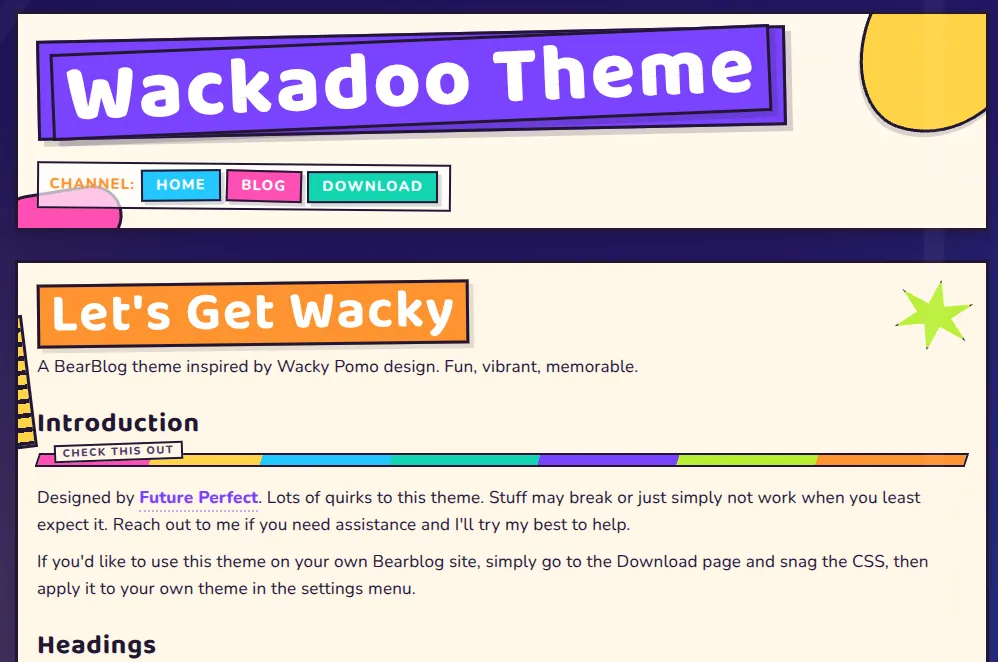 Wackadoo Theme

CHANNEL: HOME BLOG DOWNLOAD

Let's Get Wacky

A BearBlog theme inspired by Wacky Pomo design. Fun, vibrant, memorable.

Introduction

CHECK THIS OUT

Designed by Future Perfect. Lots of quirks to this theme. Stuff may break or just simply not work when you least expect it. Reach out to me if you need assistance and I'll try my best to help.

If you'd like to use this theme on your own Bearblog site, simply go to the Download page and snag the CSS, then apply it to your own theme in the settings menu.

Headings